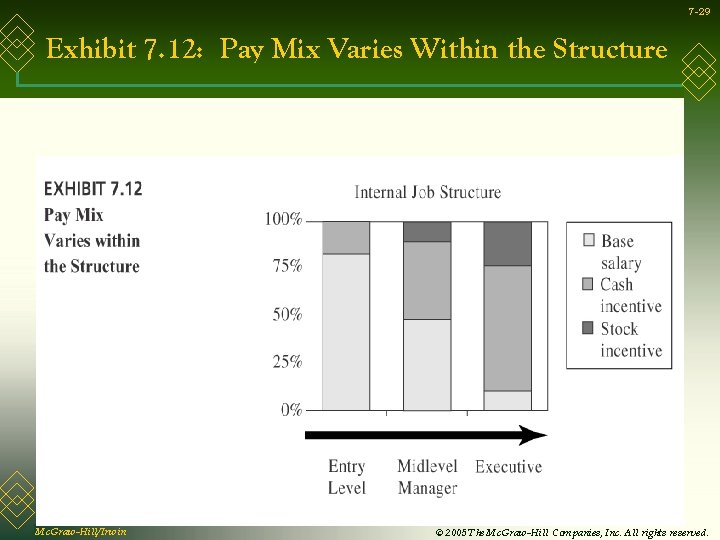 7-29

Exhibit 7.12: Pay Mix Varies Within the Structure

EXHIBIT 7.12
Pay Mix Varies within the Structure

Internal Job Structure

100%
75%
50%
25%
0%

Base salary
Cash incentive
Stock incentive

Entry Level
Midlevel Manager
Executive

McGraw-Hill/Irwin

© 2005 The McGraw-Hill Companies, Inc. All rights reserved.